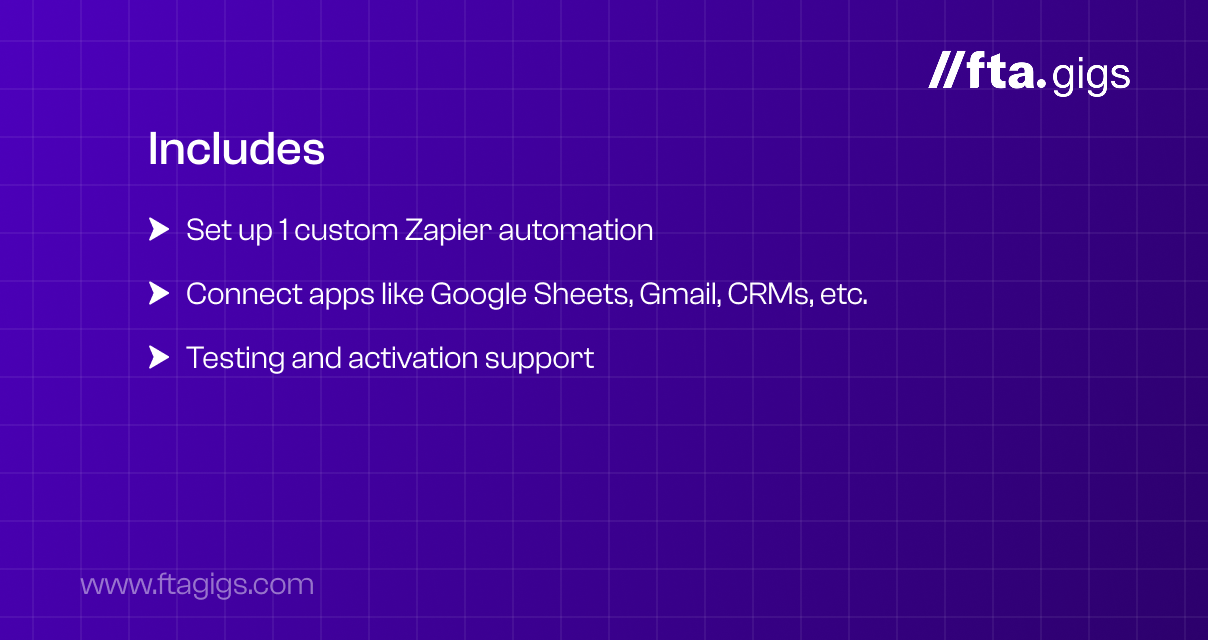 //fta.gigs

Includes

Set up 1 custom Zapier automation

Connect apps like Google Sheets, Gmail, CRMs, etc.

Testing and activation support

www.ftagigs.com